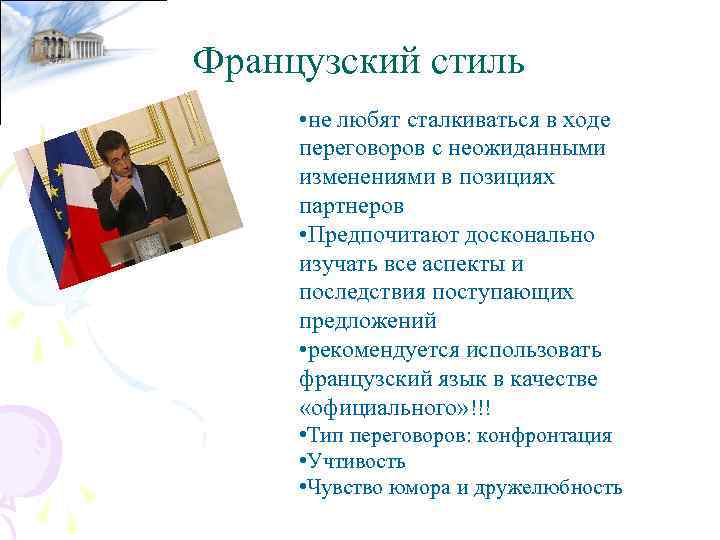 Французский стиль

•не любят сталкиваться в ходе переговоров с неожиданными изменениями в позициях партнеров
•Предпочитают досконально изучать все аспекты и последствия поступающих предложений
•рекомендуется использовать французский язык в качестве «официального»!!!
•Тип переговоров: конфронтация
•Учтивость
•Чувство юмора и дружелюбность